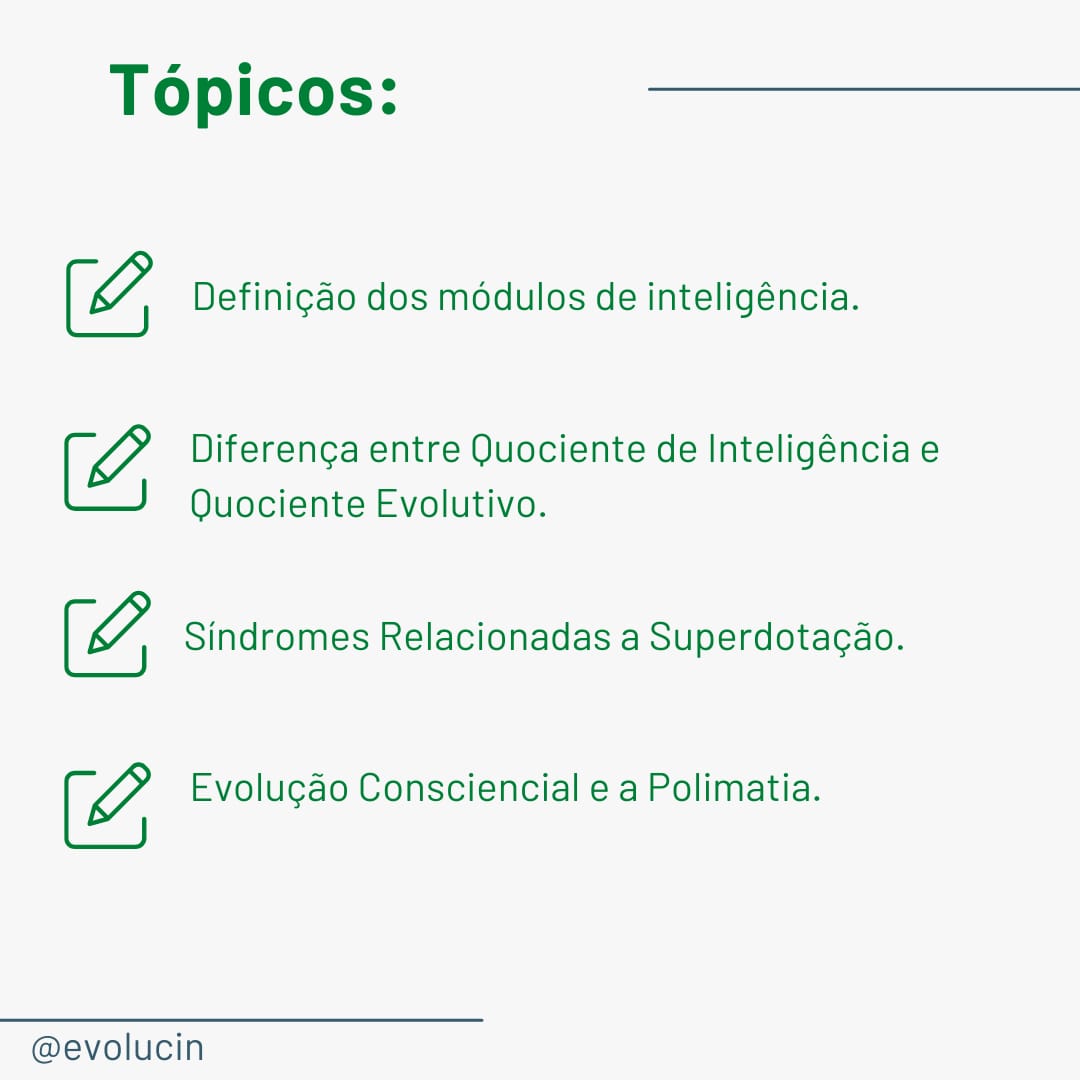 Tópicos:

Definição dos módulos de inteligência.

Diferença entre Quociente de Inteligência e Quociente Evolutivo.

Síndromes Relacionadas a Superdotação.

Evolução Consciencial e a Polimatia.

@evolucin